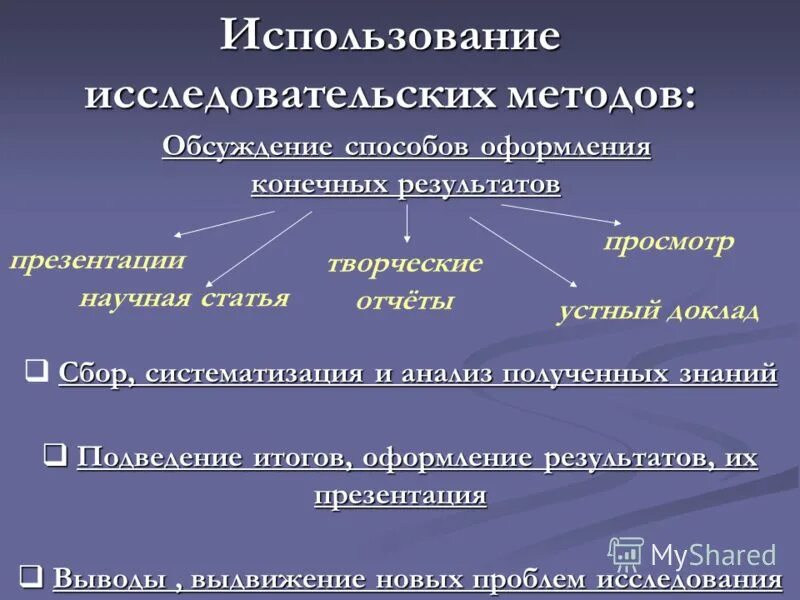 Использование исследовательских методов:

Обсуждение способов оформления конечных результатов

презентации

научная статья

творческие отчёты

просмотр

устный доклад

❑ Сбор, систематизация и анализ полученных знаний

❑ Подведение итогов, оформление результатов, их презентация

❑ Выводы , выдвижение новых проблем исследования

MyShared